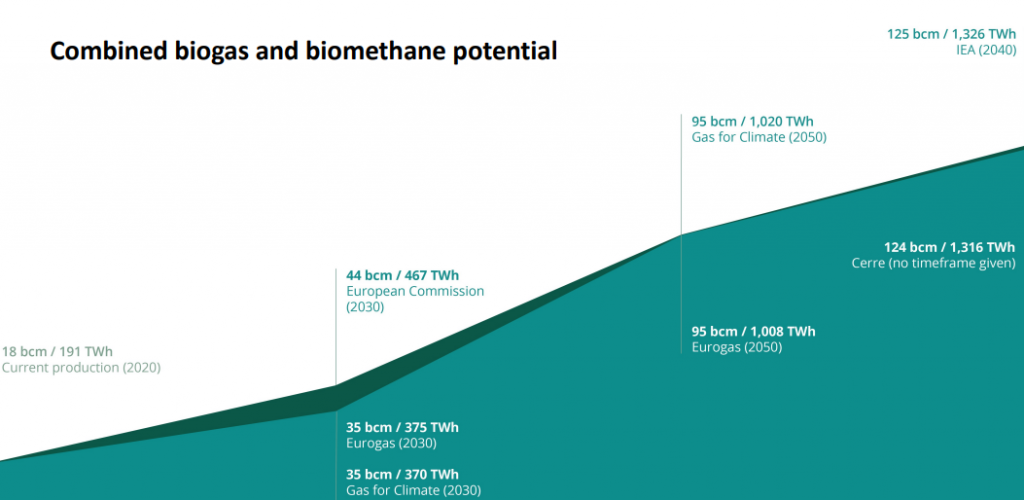 Combined biogas and biomethane potential

125 bcm / 1,326 TWh
IEA (2040)

95 bcm / 1,020 TWh
Gas for Climate (2050)

124 bcm / 1,316 TWh
Cerre (no timeframe given)

44 bcm / 467 TWh
European Commission (2030)

95 bcm / 1,008 TWh
Eurogas (2050)

18 bcm / 191 TWh
Current production (2020)

35 bcm / 375 TWh
Eurogas (2030)

35 bcm / 370 TWh
Gas for Climate (2030)